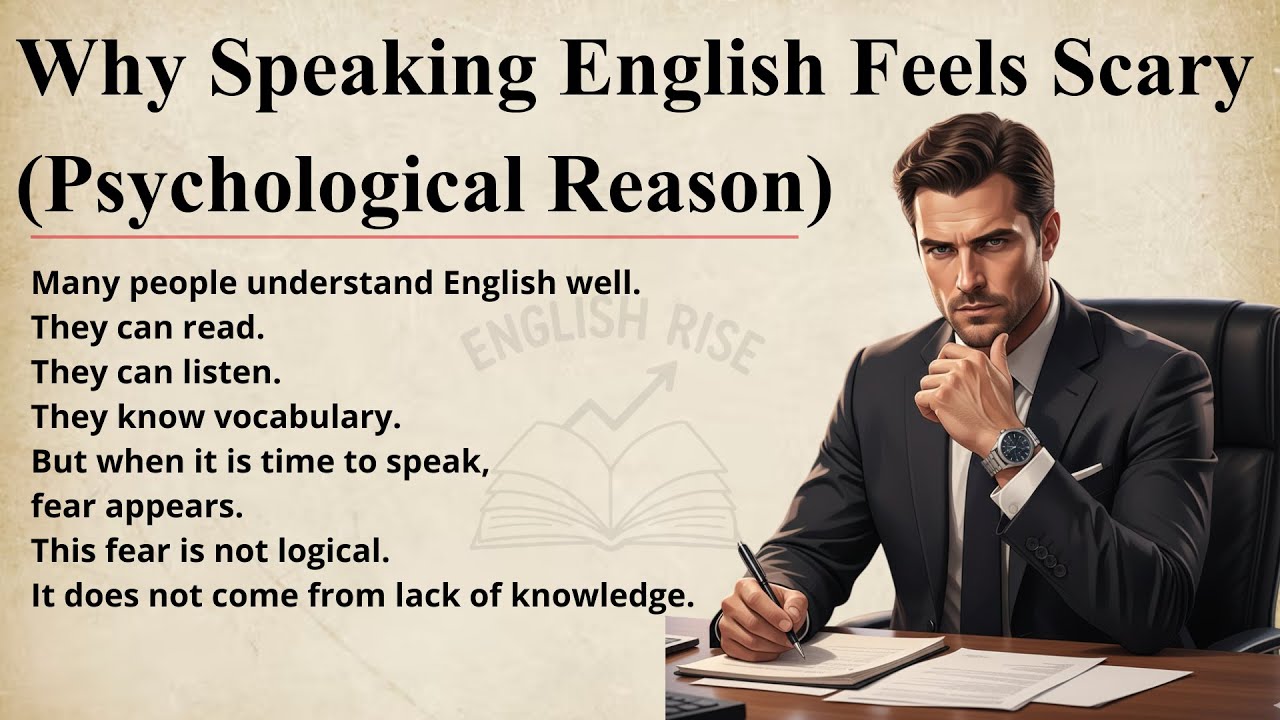 Why Speaking English Feels Scary (Psychological Reason)

Many people understand English well.
They can read.
They can listen.
They know vocabulary.
But when it is time to speak,
fear appears.
This fear is not logical.
It does not come from lack of knowledge.

ENGLISH RISE